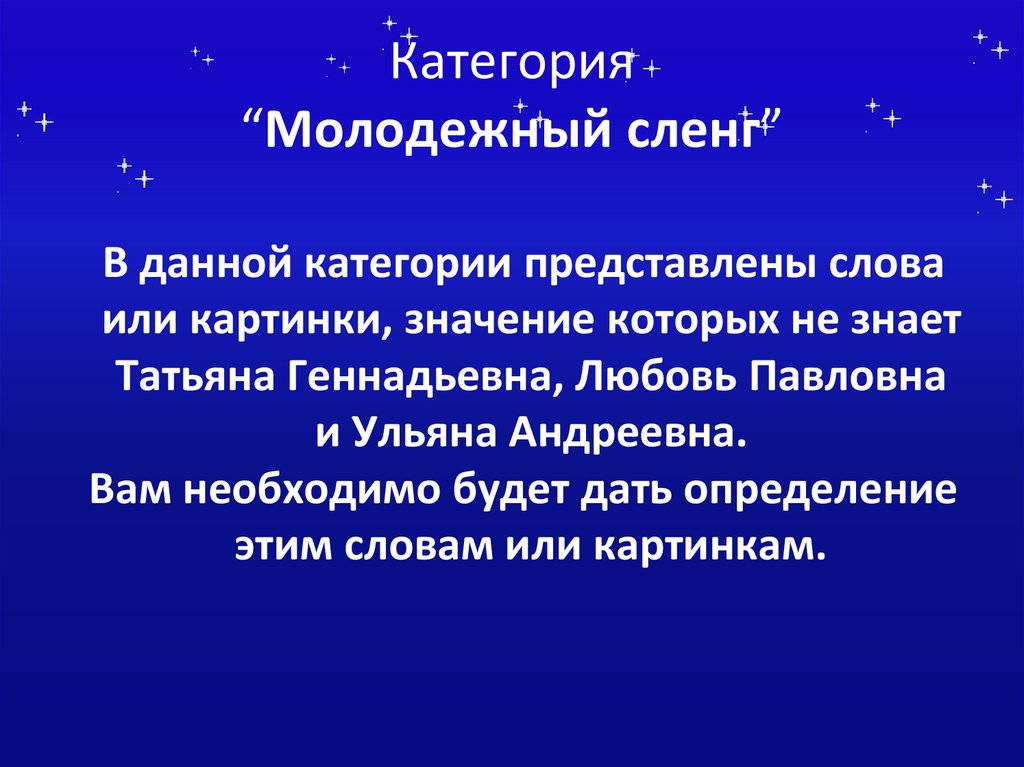 Категория
“Молодежный сленг”

В данной категории представлены слова или картинки, значение которых не знает Татьяна Геннадьевна, Любовь Павловна и Ульяна Андреевна.
Вам необходимо будет дать определение этим словам или картинкам.